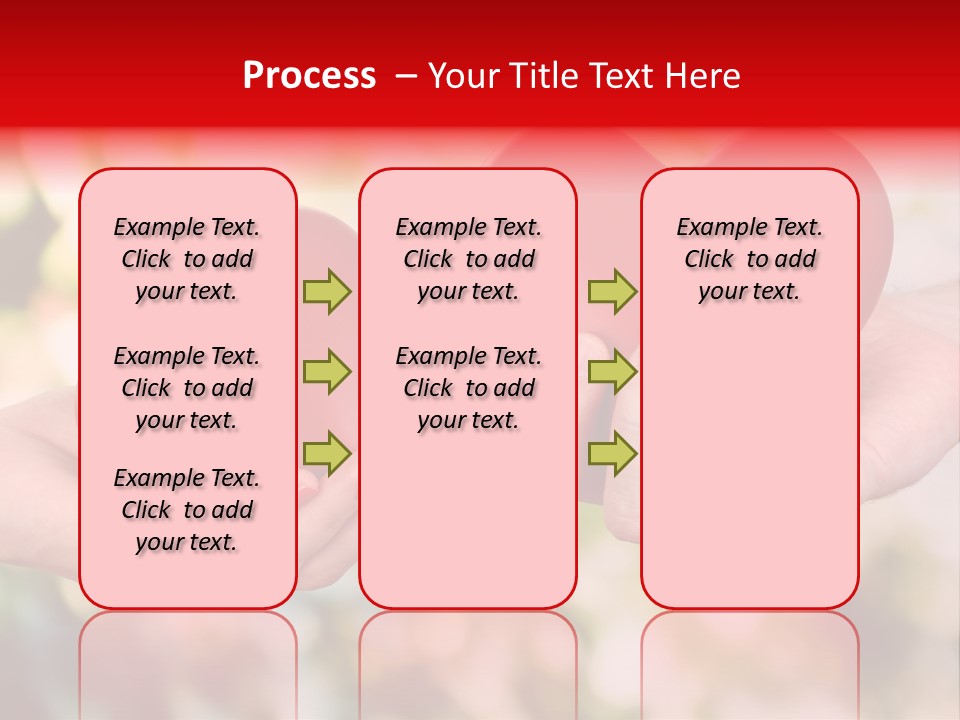 Process – Your Title Text Here

Example Text. Click to add your text.

Example Text. Click to add your text.

Example Text. Click to add your text.

Example Text. Click to add your text.

Example Text. Click to add your text.

Example Text. Click to add your text.